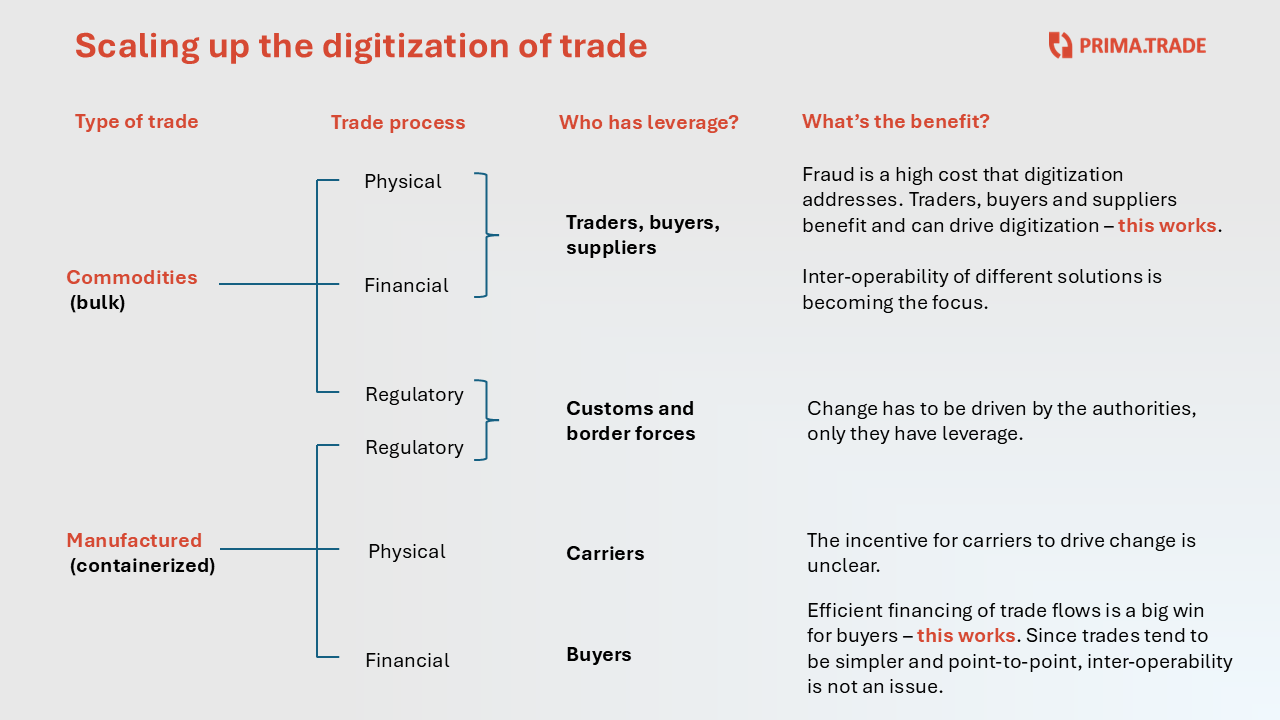 Scaling up the digitization of trade

PRIMA.TRADE

Type of trade

Trade process

Who has leverage?

What's the benefit?

Commodities (bulk)

Physical

Financial

Traders, buyers, suppliers

Fraud is a high cost that digitization addresses. Traders, buyers and suppliers benefit and can drive digitization – this works.

Inter-operability of different solutions is becoming the focus.

Regulatory

Regulatory

Customs and border forces

Change has to be driven by the authorities, only they have leverage.

Manufactured (containerized)

Physical

Carriers

The incentive for carriers to drive change is unclear.

Financial

Buyers

Efficient financing of trade flows is a big win for buyers – this works. Since trades tend to be simpler and point-to-point, inter-operability is not an issue.